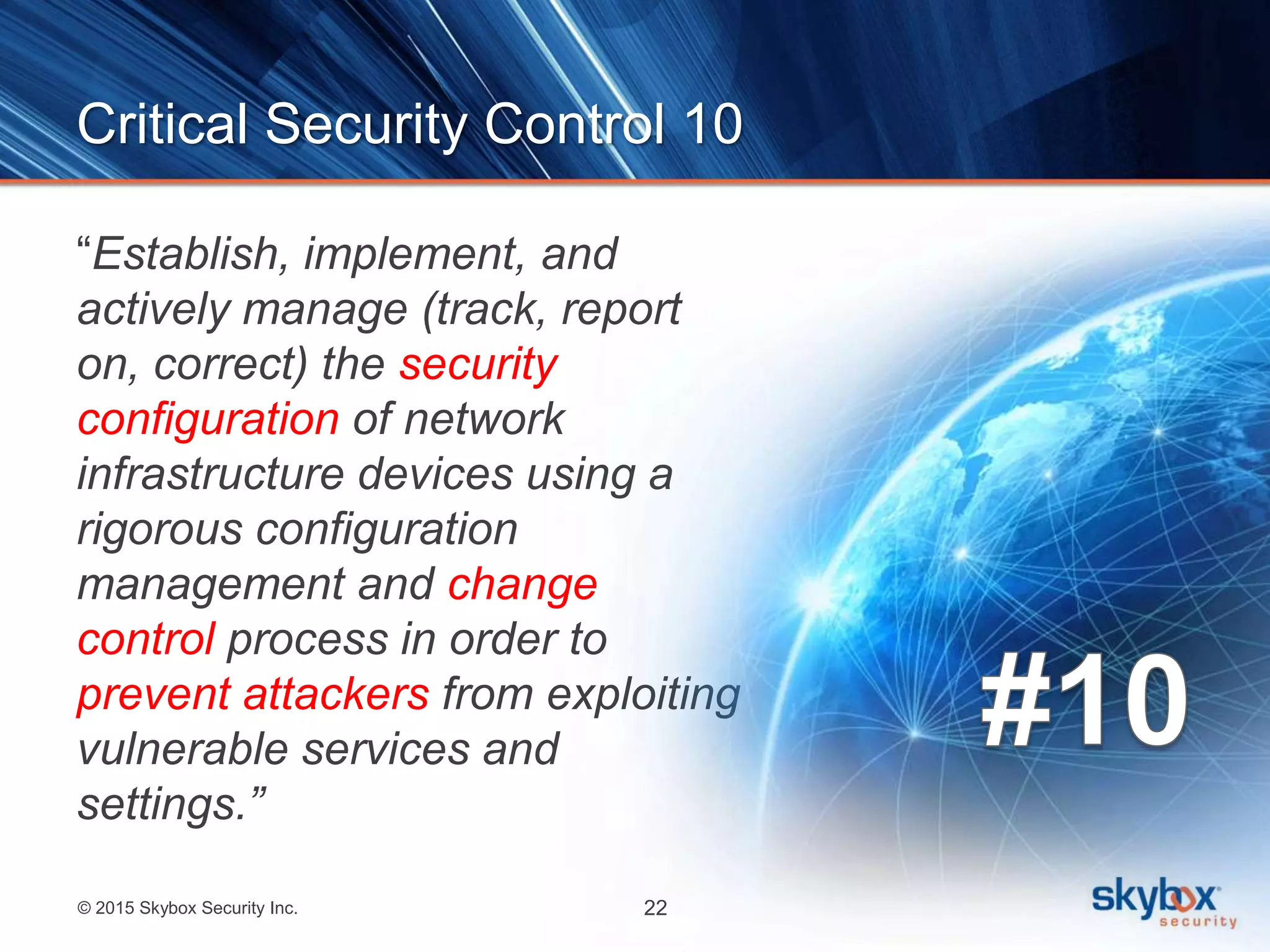 Critical Security Control 10

“Establish, implement, and actively manage (track, report on, correct) the security configuration of network infrastructure devices using a rigorous configuration management and change control process in order to prevent attackers from exploiting vulnerable services and settings.”

#10

© 2015 Skybox Security Inc.

22

skybox security